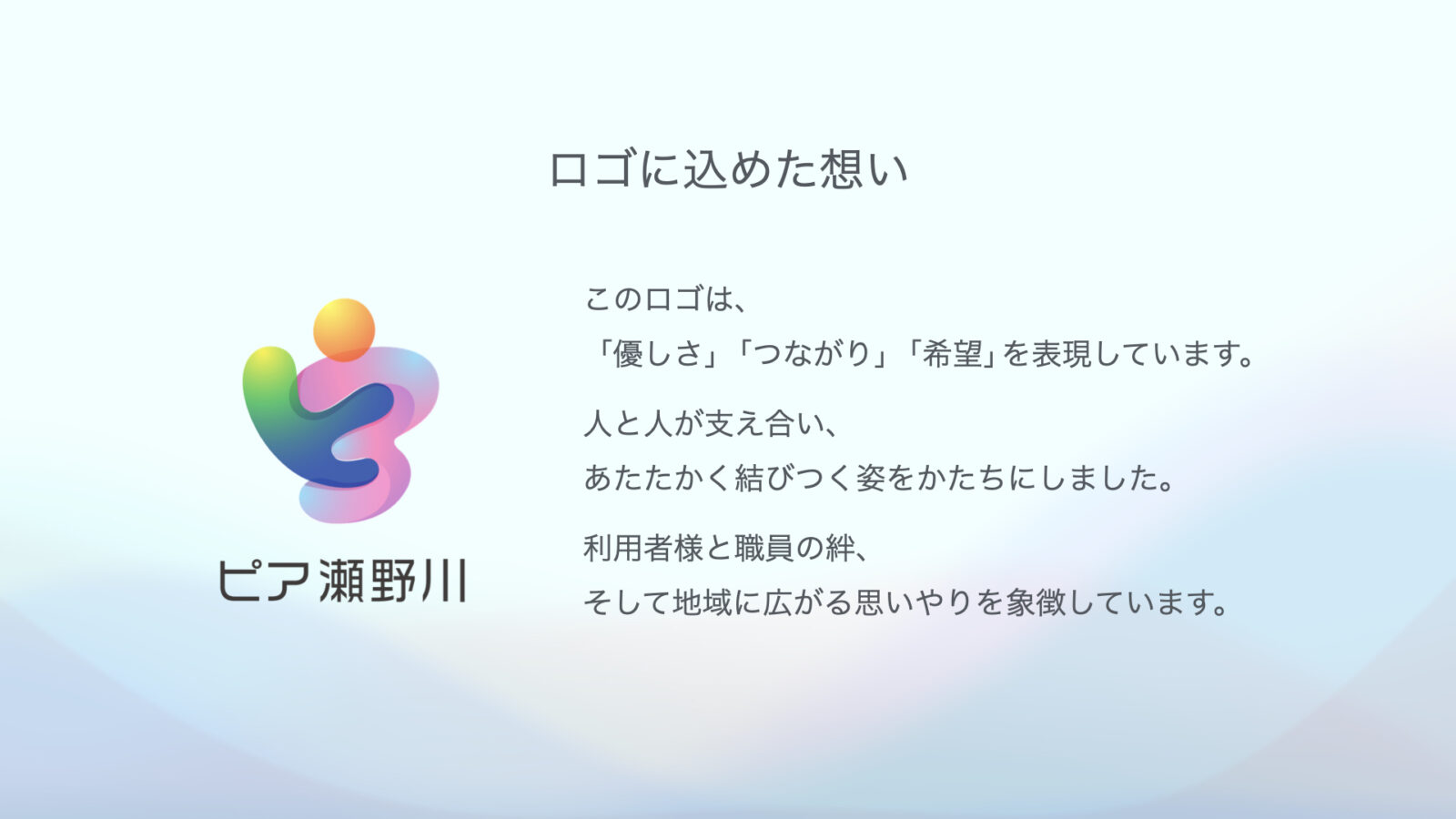 ロゴに込めた想い

ピア瀬野川

このロゴは、
「優しさ」「つながり」「希望」を表現しています。

人と人が支え合い、
あたたかく結びつく姿をかたちにしました。

利用者様と職員の絆、
そして地域に広がる思いやりを象徴しています。